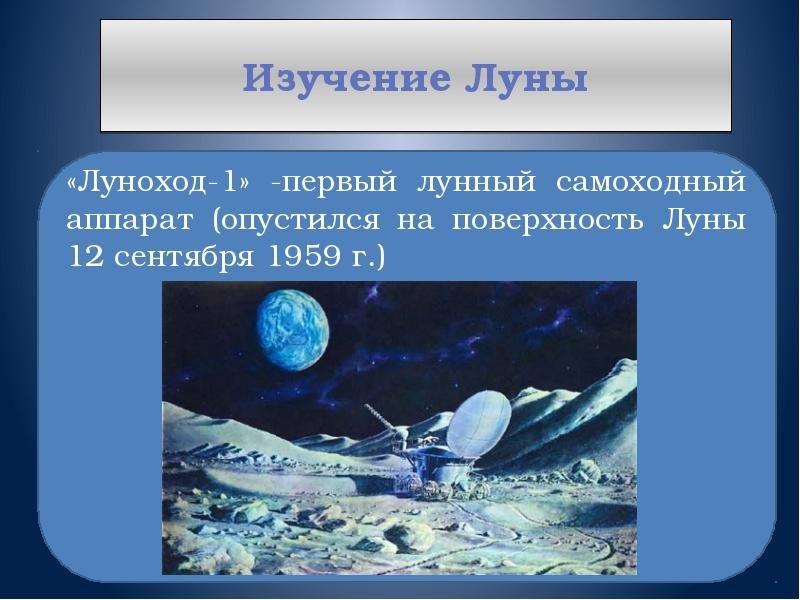 Изучение Луны

«Луноход-1» -первый лунный самоходный аппарат (опустился на поверхность Луны 12 сентября 1959 г.)